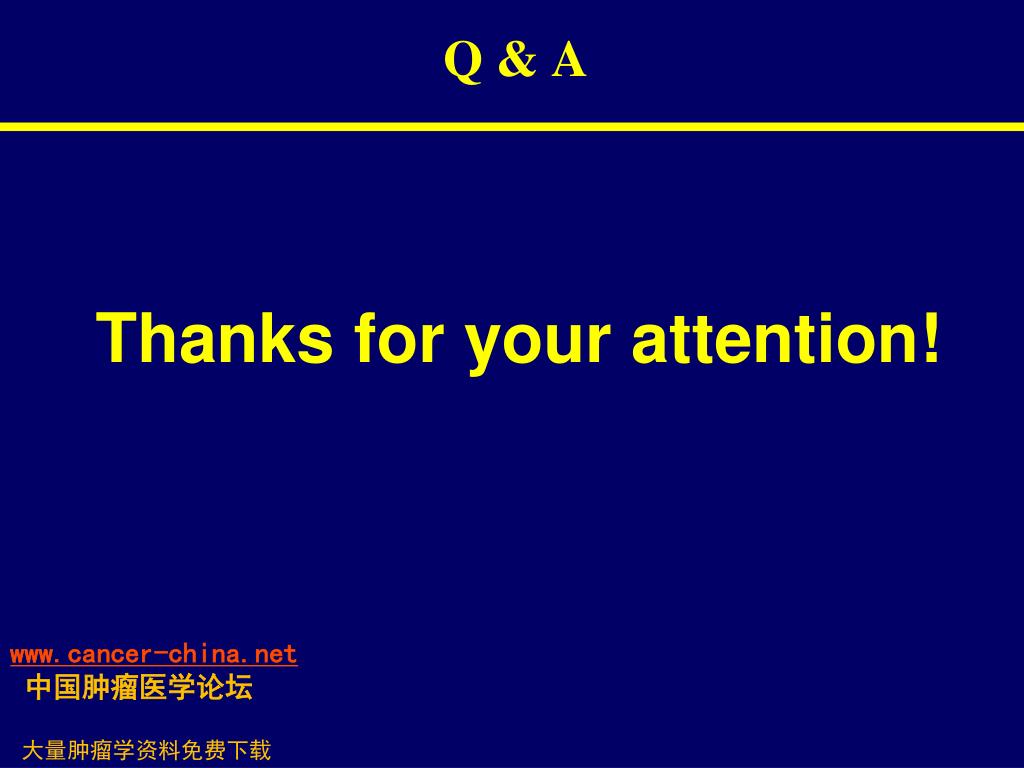 Q & A

Thanks for your attention!

www.cancer-china.net
中国肿瘤医学论坛

大量肿瘤学资料免费下载